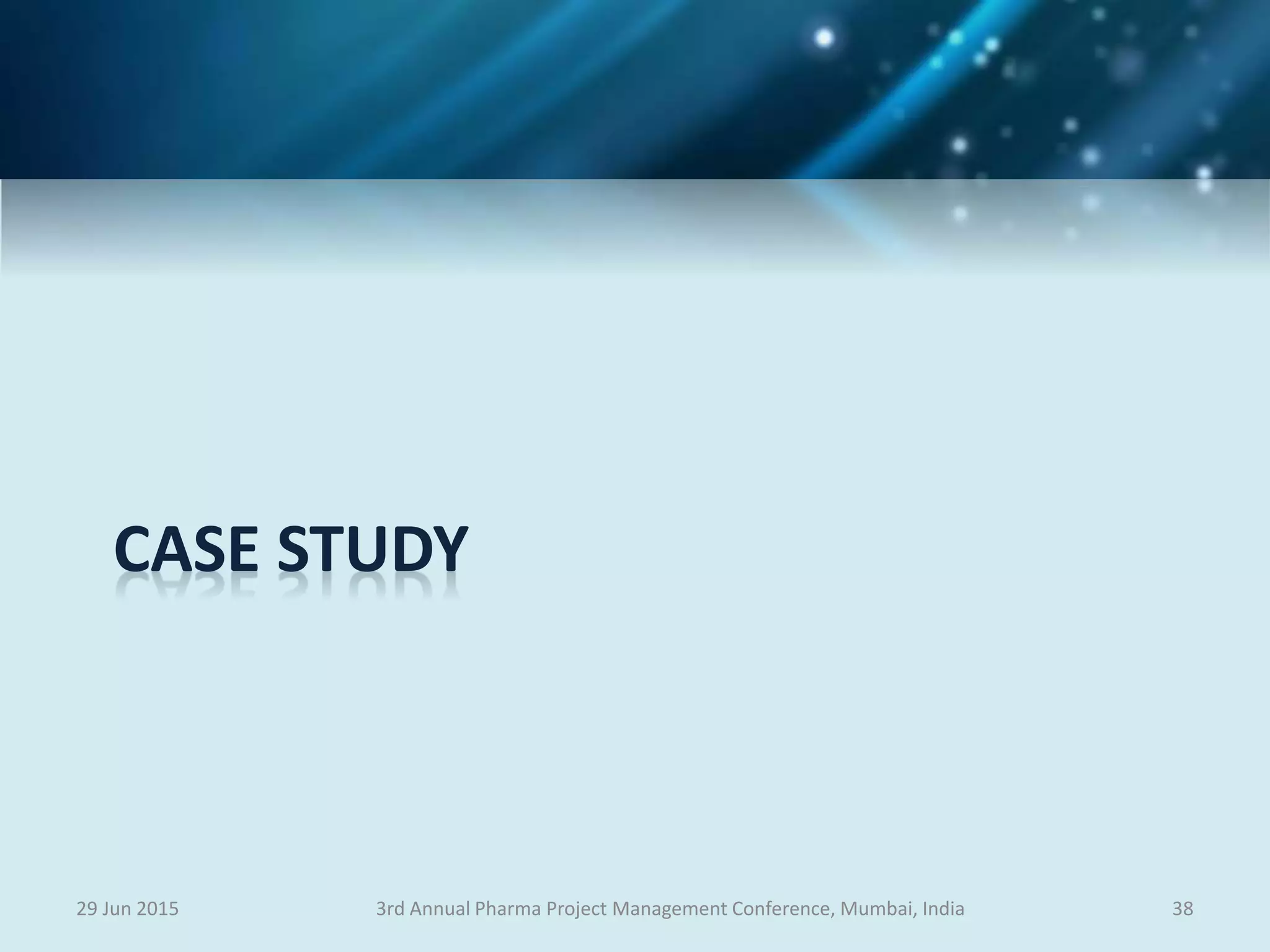 CASE STUDY

29 Jun 2015

3rd Annual Pharma Project Management Conference, Mumbai, India

38